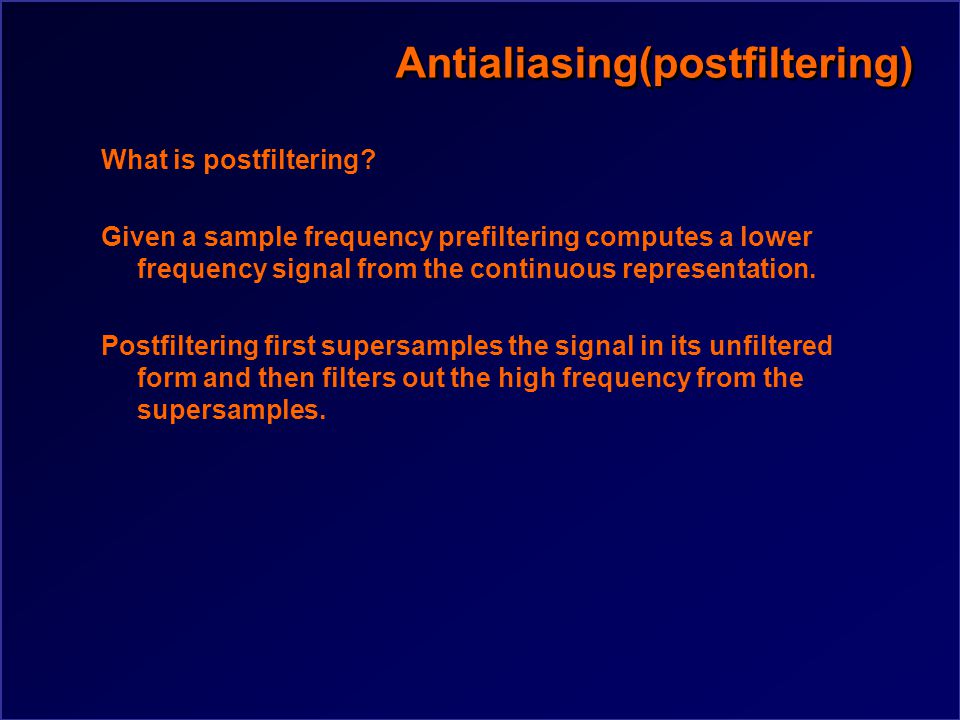 Antialiasing(postfiltering)

What is postfiltering?

Given a sample frequency prefiltering computes a lower frequency signal from the continuous representation.

Postfiltering first supersamples the signal in its unfiltered form and then filters out the high frequency from the supersamples.